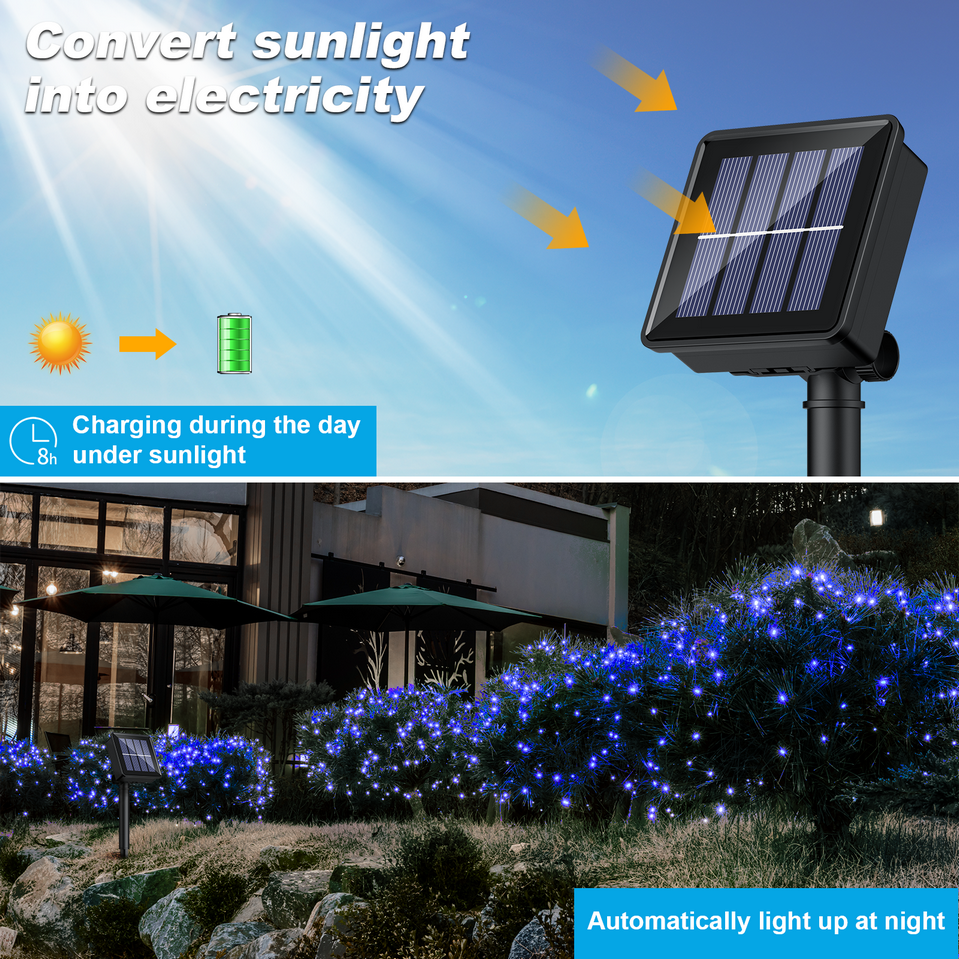 Convert sunlight into electricity

8h

Charging during the day under sunlight

Automatically light up at night